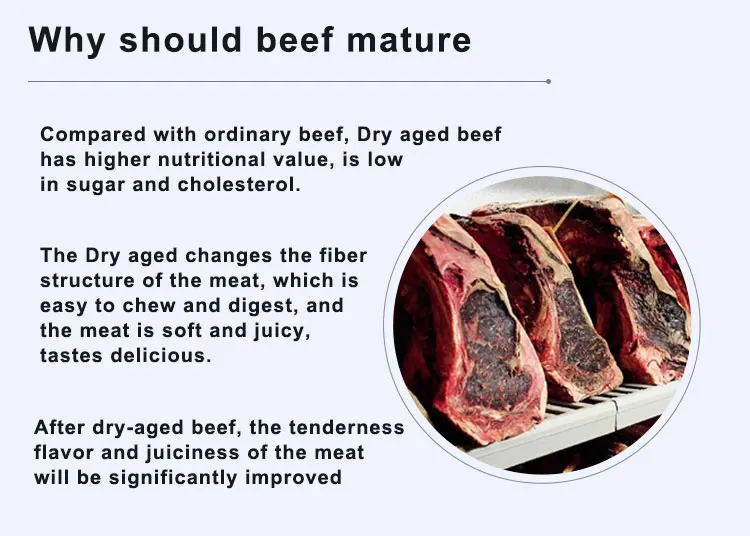 Why should beef mature

Compared with ordinary beef, Dry aged beef has higher nutritional value, is low in sugar and cholesterol.

The Dry aged changes the fiber structure of the meat, which is easy to chew and digest, and the meat is soft and juicy, tastes delicious.

After dry-aged beef, the tenderness flavor and juiciness of the meat will be significantly improved